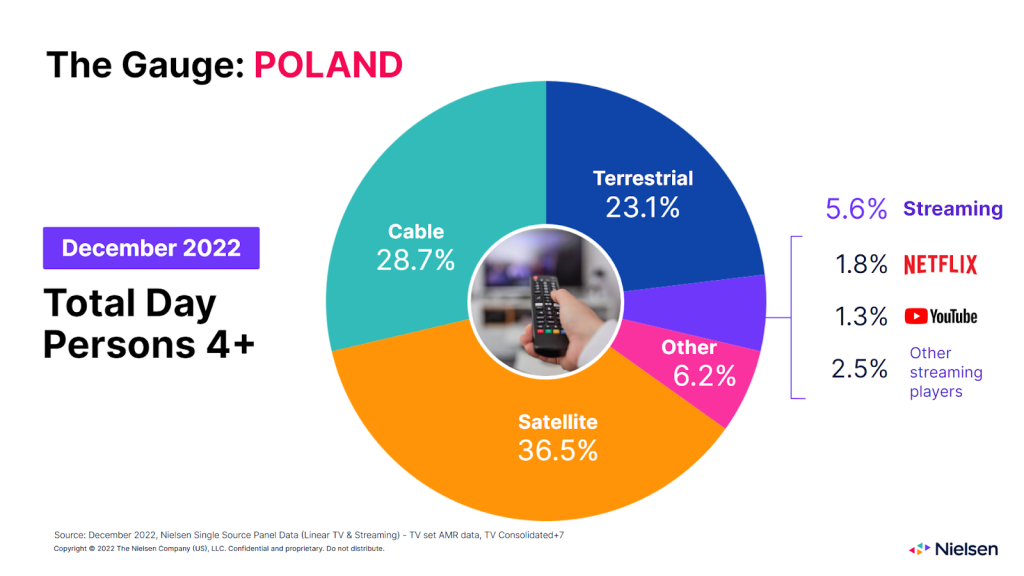 The Gauge: POLAND

December 2022

Total Day Persons 4+

Terrestrial 23.1%

Cable 28.7%

Other 6.2%

Satellite 36.5%

5.6% Streaming

1.8% NETFLIX

1.3% YouTube

2.5% Other streaming players

Source: December 2022, Nielsen Single Source Panel Data (Linear TV & Streaming) - TV set AMR data, TV Consolidated+7

Copyright © 2022 The Nielsen Company (US), LLC. Confidential and proprietary. Do not distribute.

Nielsen